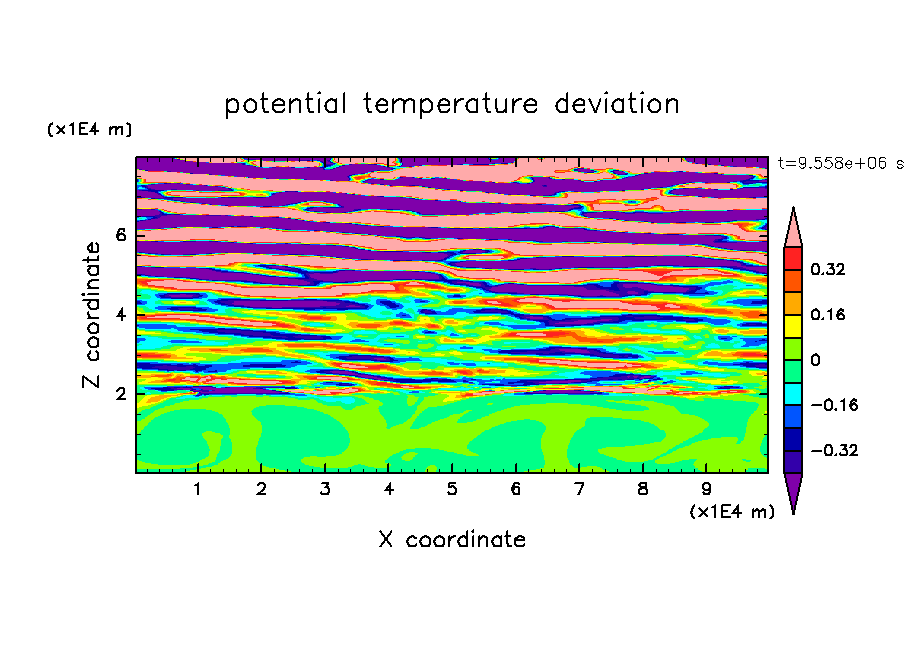 potential temperature deviation

(x1E4 m)

t=9.558e+06 s

Z coordinate

6
4
2

0.32
0.16
0
−0.16
−0.32

1 2 3 4 5 6 7 8 9

(x1E4 m)

X coordinate